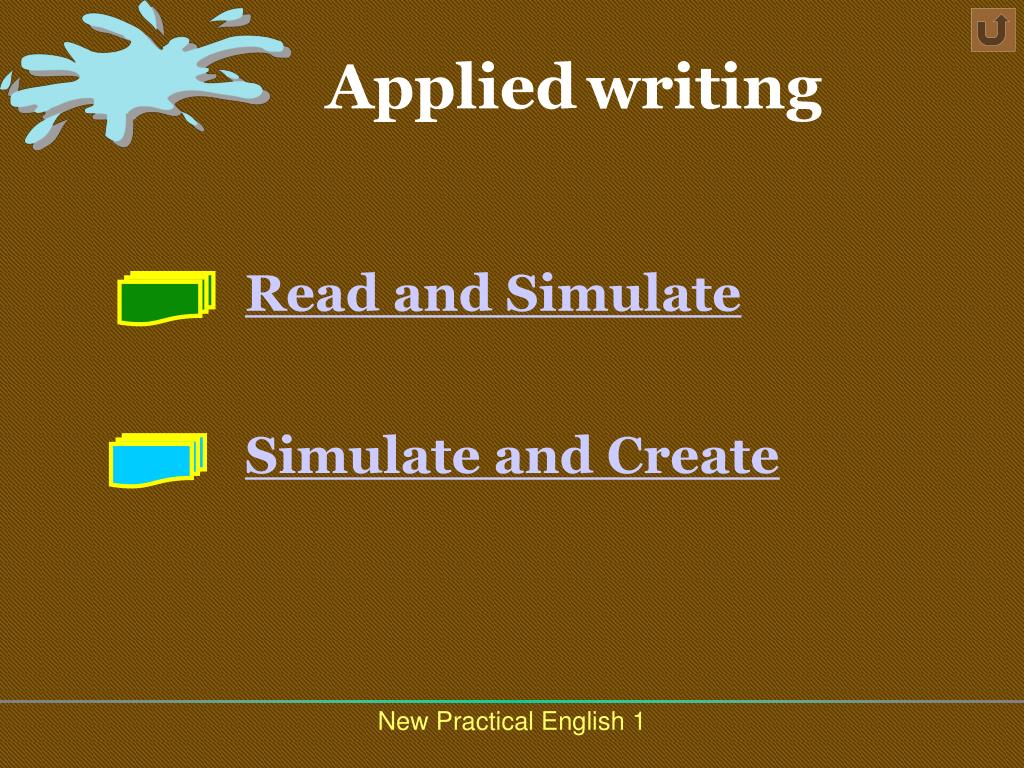 Applied writing

Read and Simulate

Simulate and Create

New Practical English 1